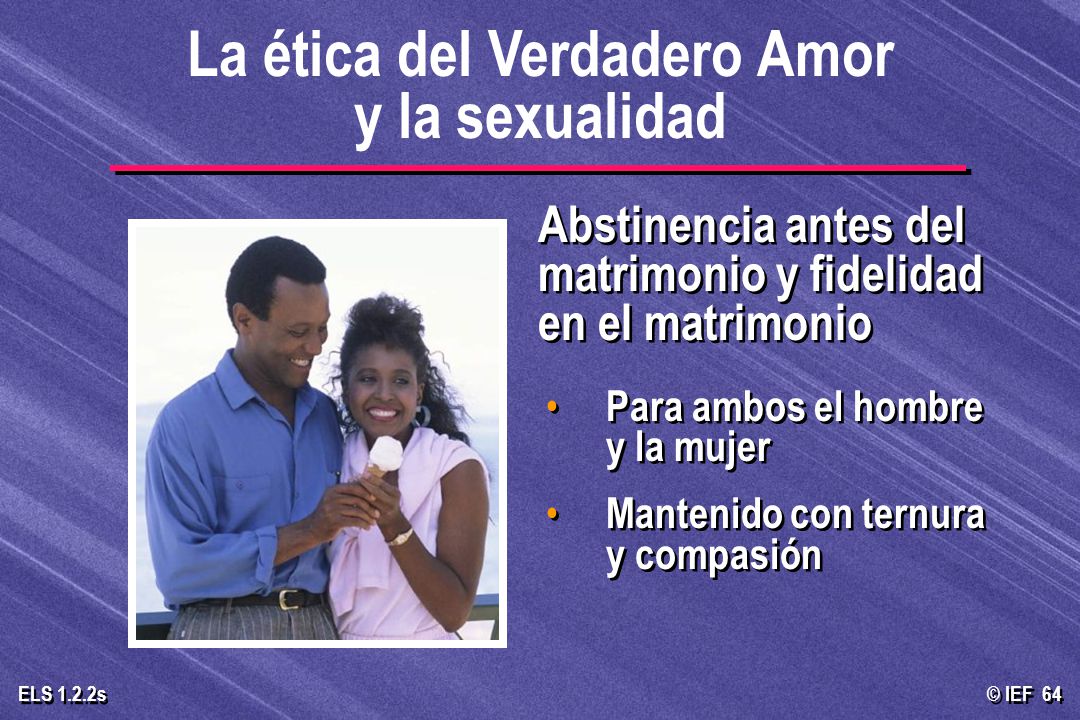 La ética del Verdadero Amor y la sexualidad

Abstinencia antes del matrimonio y fidelidad en el matrimonio

• Para ambos el hombre y la mujer

• Mantenido con ternura y compasión

ELS 1.2.2s

© IEF 64